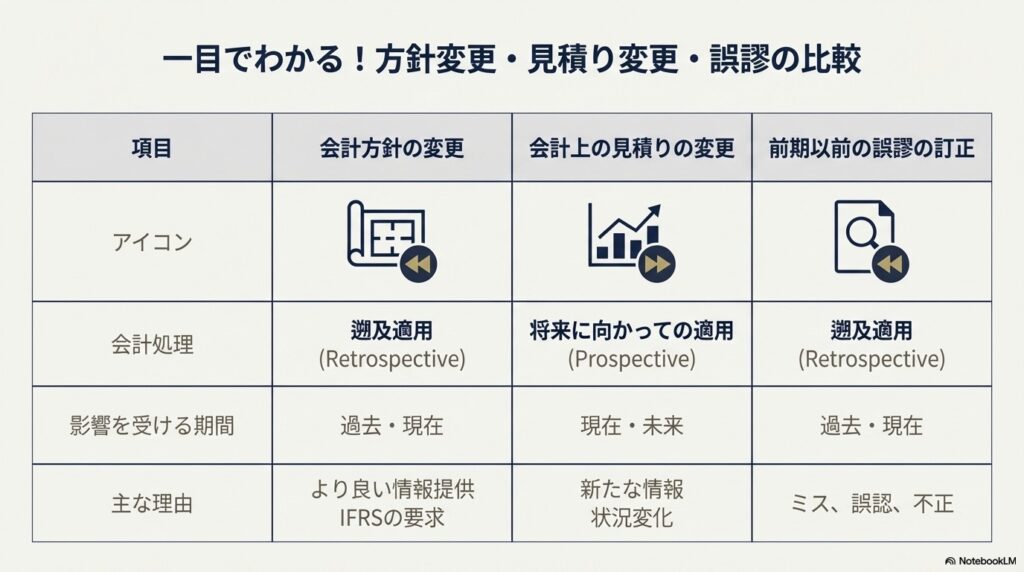 一目でわかる！方針変更・見積り変更・誤謬の比較

| 項目 | 会計方針の変更 | 会計上の見積りの変更 | 前期以前の誤謬の訂正 |
|---|---|---|---|
| アイコン | | | |
| 会計処理 | 遡及適用 (Retrospective) | 将来に向かっての適用 (Prospective) | 遡及適用 (Retrospective) |
| 影響を受ける期間 | 過去・現在 | 現在・未来 | 過去・現在 |
| 主な理由 | より良い情報提供 IFRSの要求 | 新たな情報 状況変化 | ミス、誤認、不正 |

NotebookLM